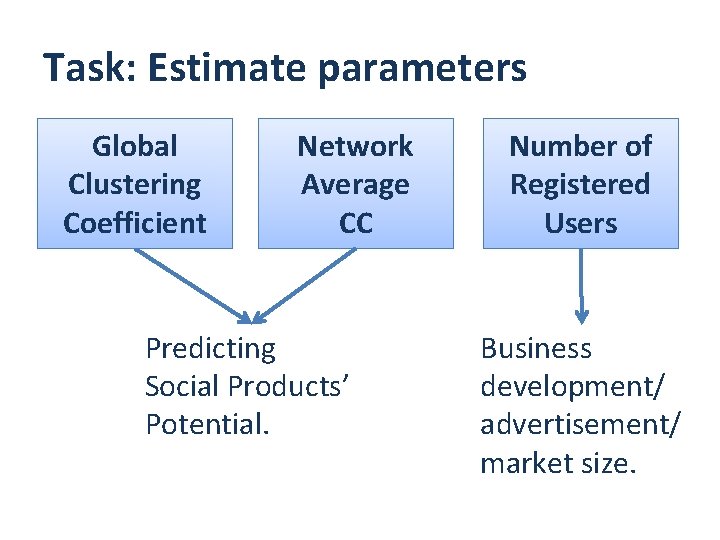 Task: Estimate parameters

Global Clustering Coefficient

Network Average CC

Number of Registered Users

Predicting Social Products' Potential.

Business development/ advertisement/ market size.